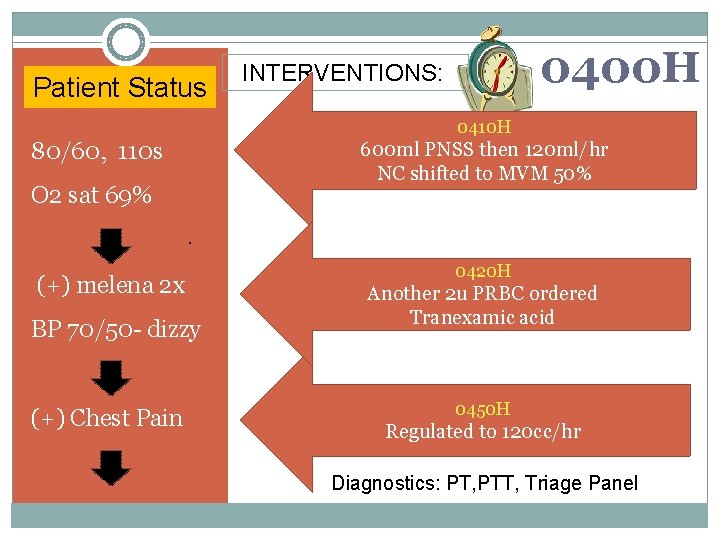 Patient Status

80/60, 110s

O2 sat 69%

(+) melena 2x

BP 70/50- dizzy

(+) Chest Pain

INTERVENTIONS:

0400H

0410H
600ml PNSS then 120ml/hr
NC shifted to MVM 50%

0420H
Another 2u PRBC ordered
Tranexamic acid

0450H
Regulated to 120cc/hr

Diagnostics: PT,PTT, Triage Panel